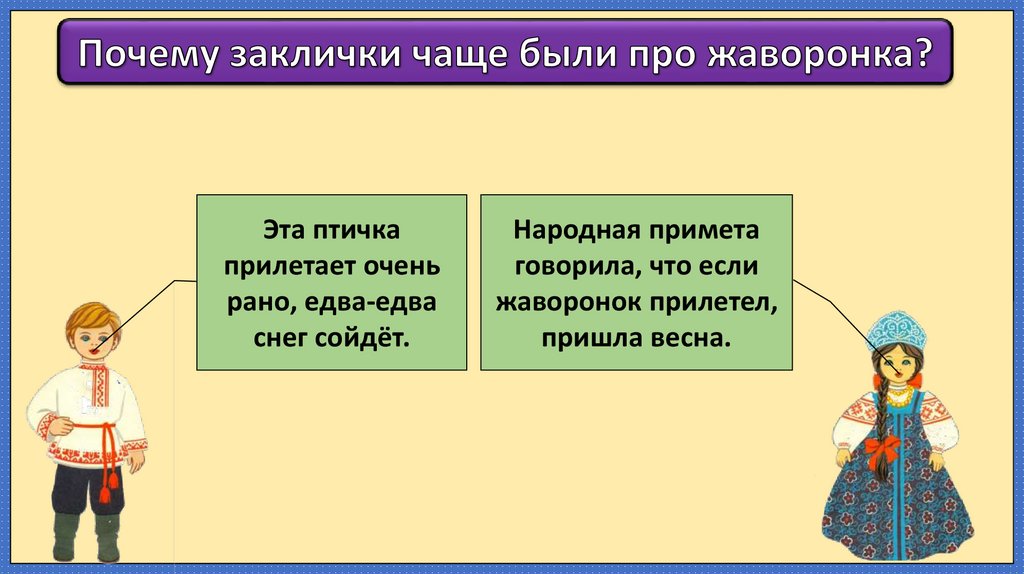 Почему заклички чаще были про жаворонка?

Эта птичка прилетает очень рано, едва-едва снег сойдёт.

Народная примета говорила, что если жаворонок прилетел, пришла весна.